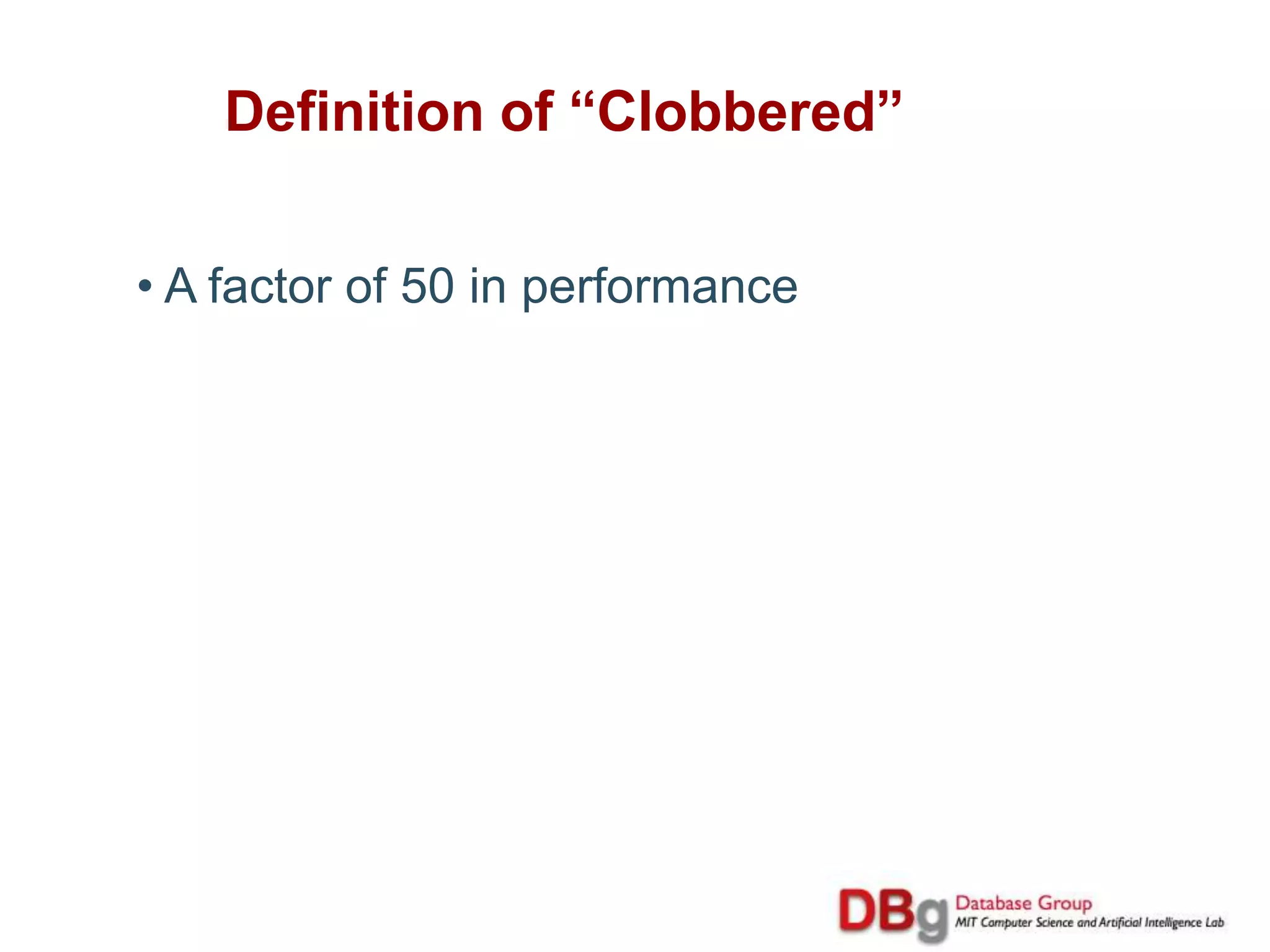 Definition of “Clobbered”

• A factor of 50 in performance

DBg Database Group
MIT Computer Science and Artificial Intelligence Lab